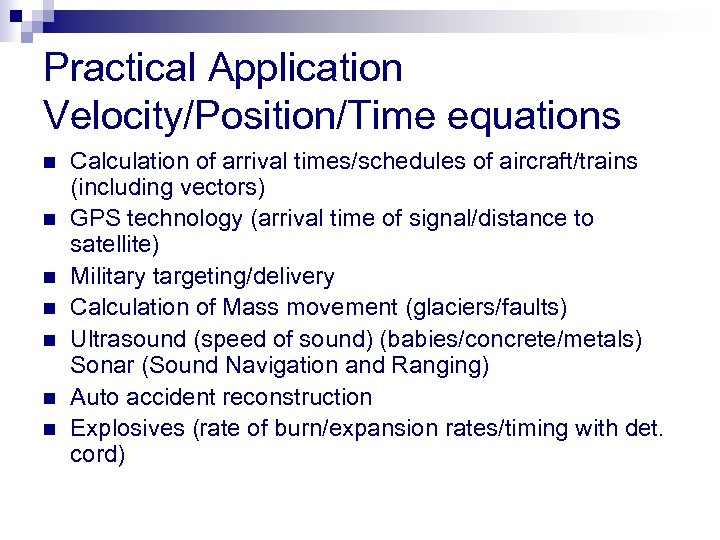 Practical Application
Velocity/Position/Time equations

- Calculation of arrival times/schedules of aircraft/trains (including vectors)
- GPS technology (arrival time of signal/distance to satellite)
- Military targeting/delivery
- Calculation of Mass movement (glaciers/faults)
- Ultrasound (speed of sound) (babies/concrete/metals) Sonar (Sound Navigation and Ranging)
- Auto accident reconstruction
- Explosives (rate of burn/expansion rates/timing with det. cord)